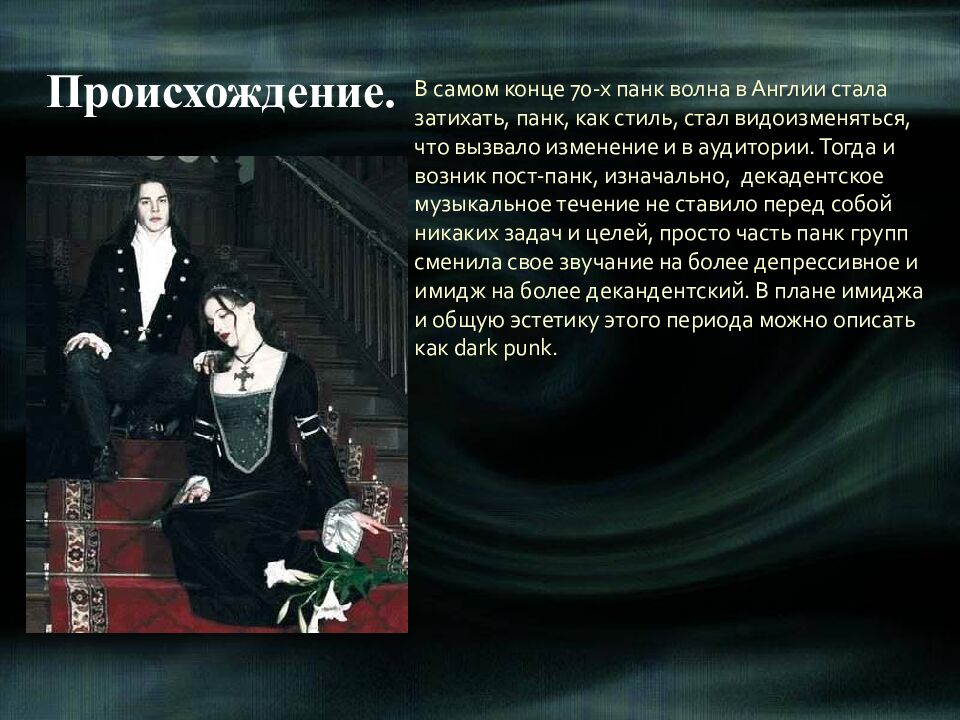 Происхождение.

В самом конце 70-х панк волна в Англии стала затихать, панк, как стиль, стал видоизменяться, что вызвало изменение и в аудитории. Тогда и возник пост-панк, изначально, декадентское музыкальное течение не ставило перед собой никаких задач и целей, просто часть панк групп сменила свое звучание на более депрессивное и имидж на более декандентский. В плане имиджа и общую эстетику этого периода можно описать как dark punk.